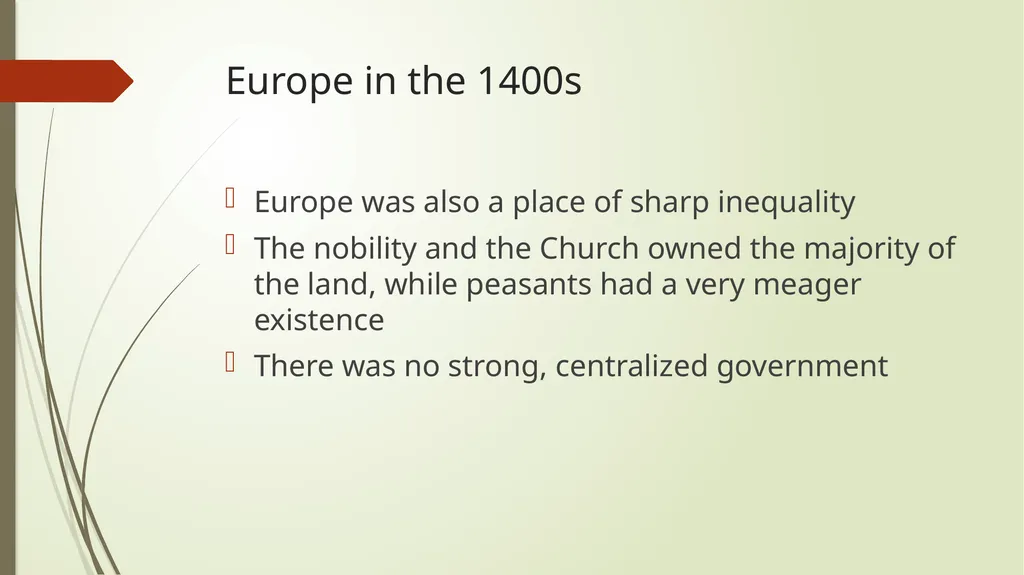 Europe in the 1400s

Europe was also a place of sharp inequality

The nobility and the Church owned the majority of the land, while peasants had a very meager existence

There was no strong, centralized government